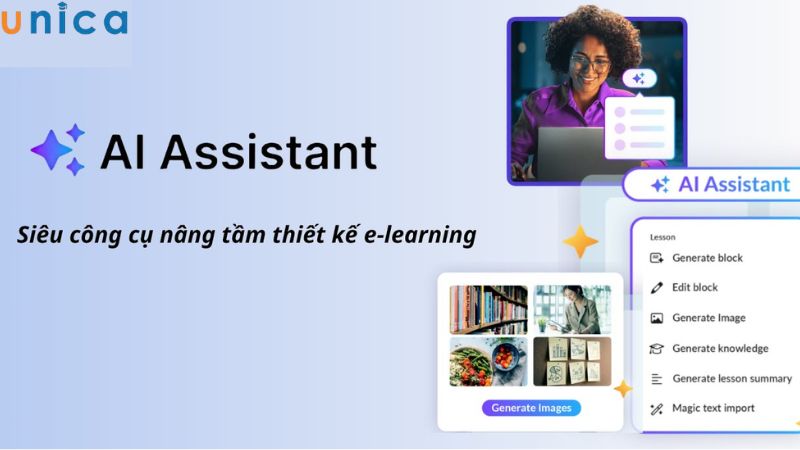 unica

AI Assistant

Siêu công cụ nâng tầm thiết kế e-learning

AI Assistant

Lesson
Generate block
Edit block
Generate Image
Generate knowledge
Generate lesson summary
Magic text import

Generate Images